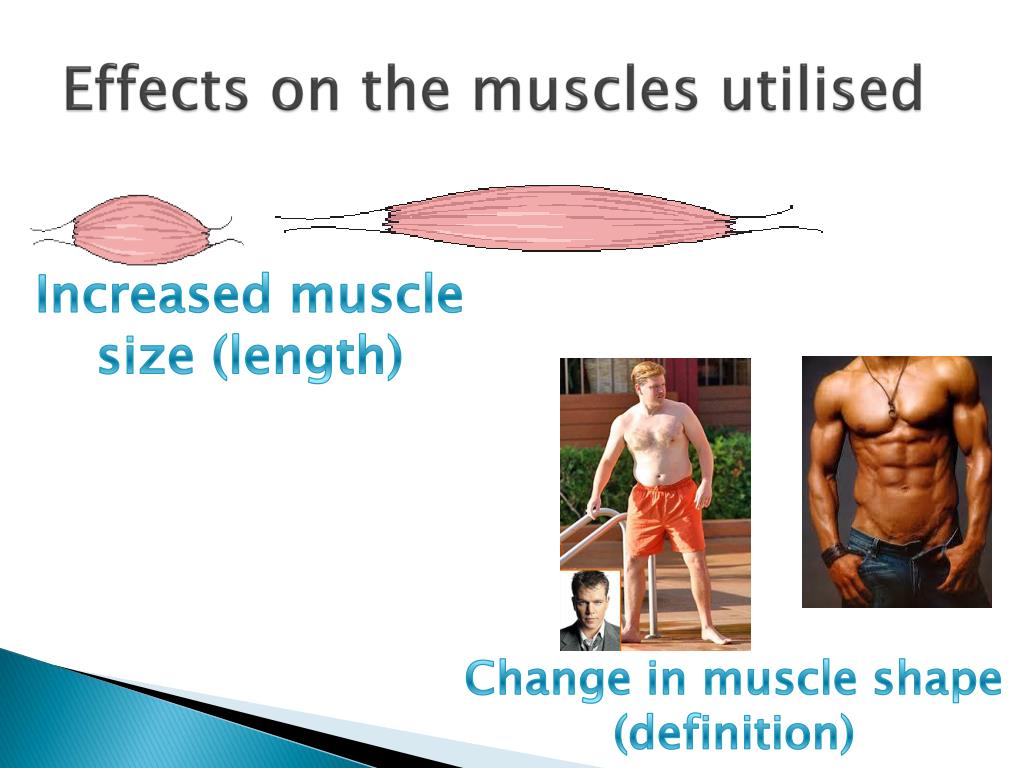 Effects on the muscles utilised

Increased muscle size (length)

Change in muscle shape (definition)